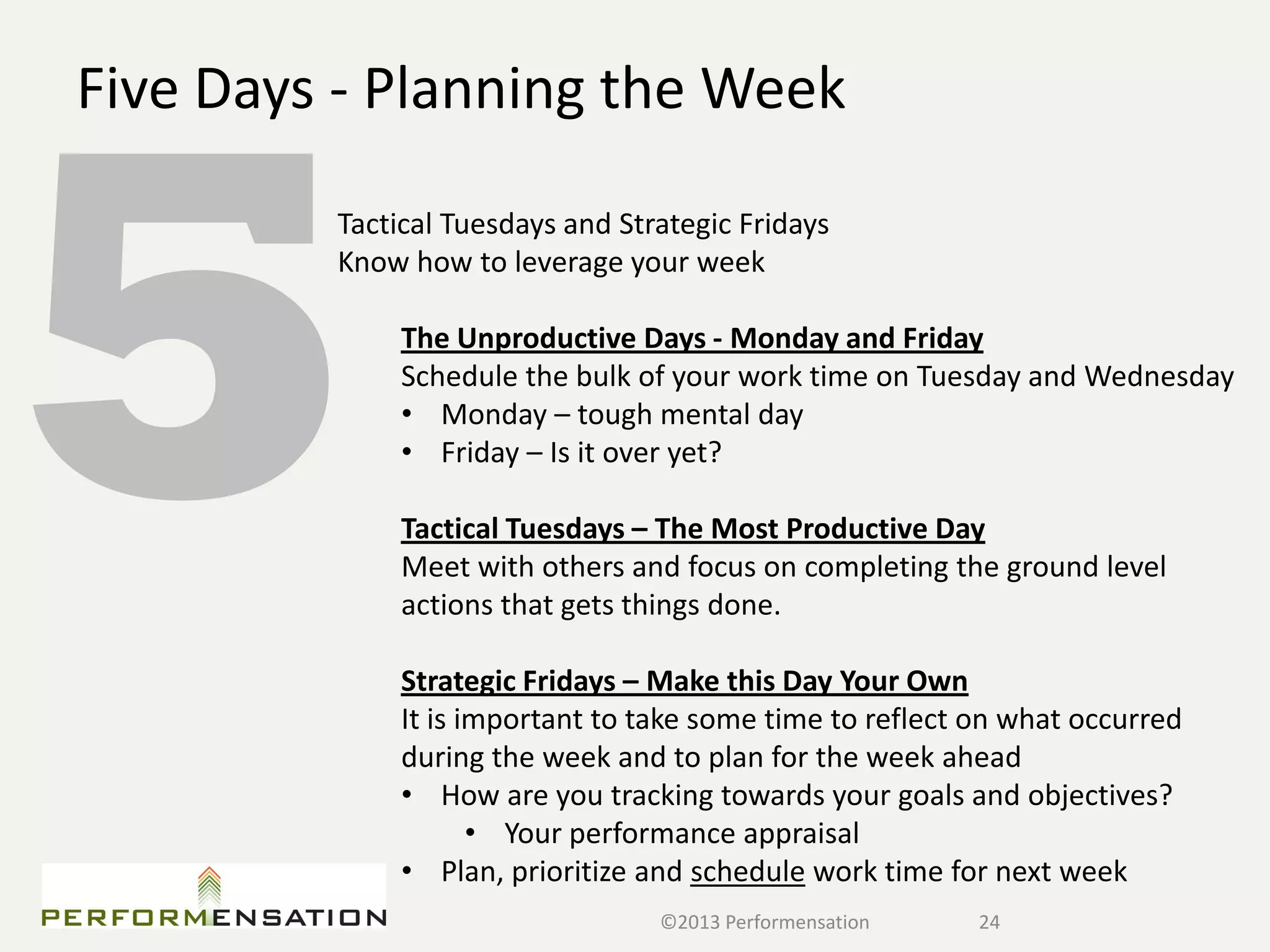 Five Days - Planning the Week

5

Tactical Tuesdays and Strategic Fridays
Know how to leverage your week

The Unproductive Days - Monday and Friday
Schedule the bulk of your work time on Tuesday and Wednesday
• Monday – tough mental day
• Friday – Is it over yet?

Tactical Tuesdays – The Most Productive Day
Meet with others and focus on completing the ground level actions that gets things done.

Strategic Fridays – Make this Day Your Own
It is important to take some time to reflect on what occurred during the week and to plan for the week ahead
• How are you tracking towards your goals and objectives?
  • Your performance appraisal
• Plan, prioritize and schedule work time for next week

PERFORMENSATION

©2013 Performensation 24